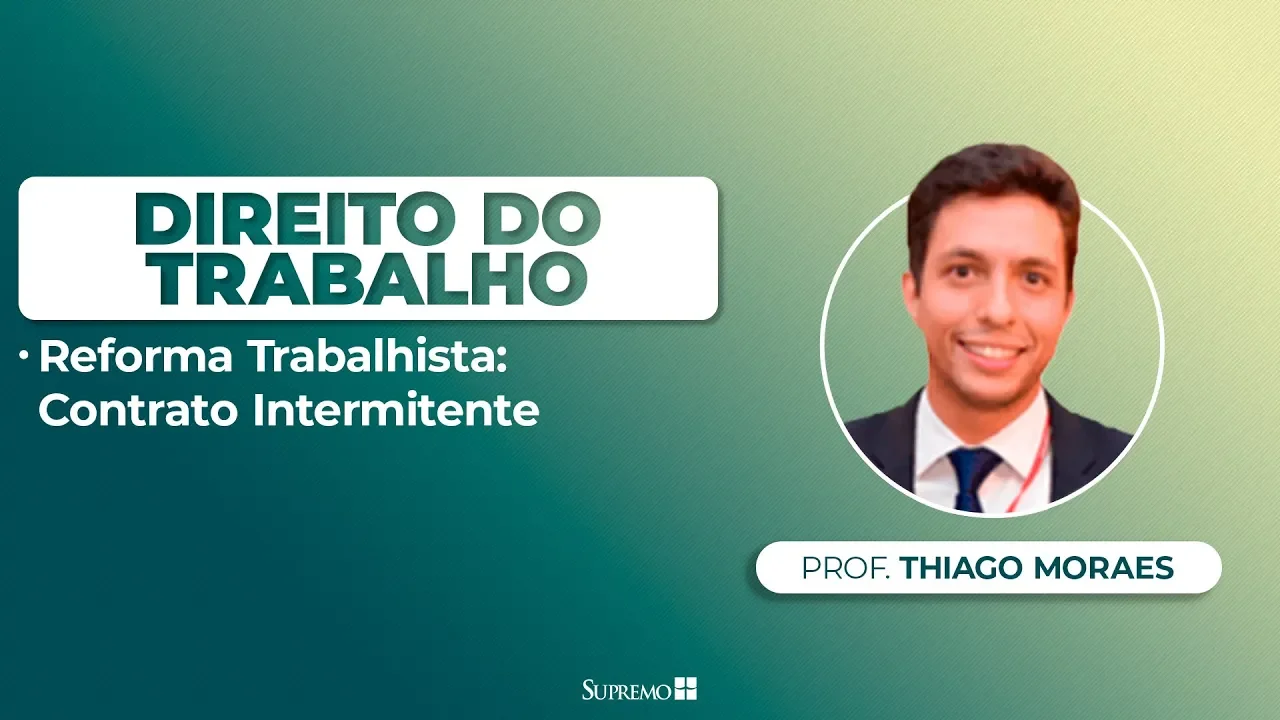 DIREITO DO TRABALHO

• Reforma Trabalhista: Contrato Intermitente

PROF. THIAGO MORAES

SUPREMO